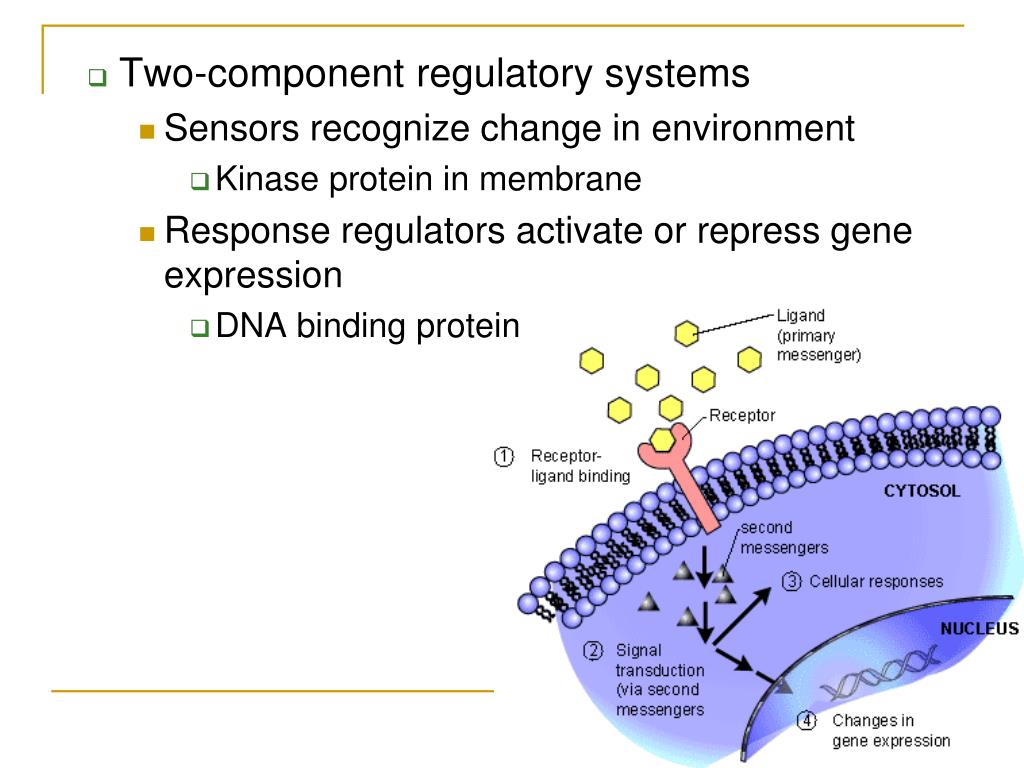 Two-component regulatory systems

Sensors recognize change in environment

Kinase protein in membrane

Response regulators activate or repress gene expression

DNA binding protein

Ligand (primary messenger)

Receptor

① Receptor-ligand binding

CYTOSOL

second messengers

③ Cellular responses

NUCLEUS

② Signal transduction (via second messengers

④ Changes in gene expression